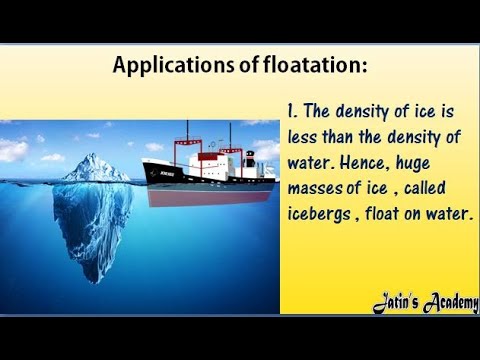 Applications of floatation:

1. The density of ice is less than the density of water. Hence, huge masses of ice , called icebergs , float on water.

Jatin's Academy